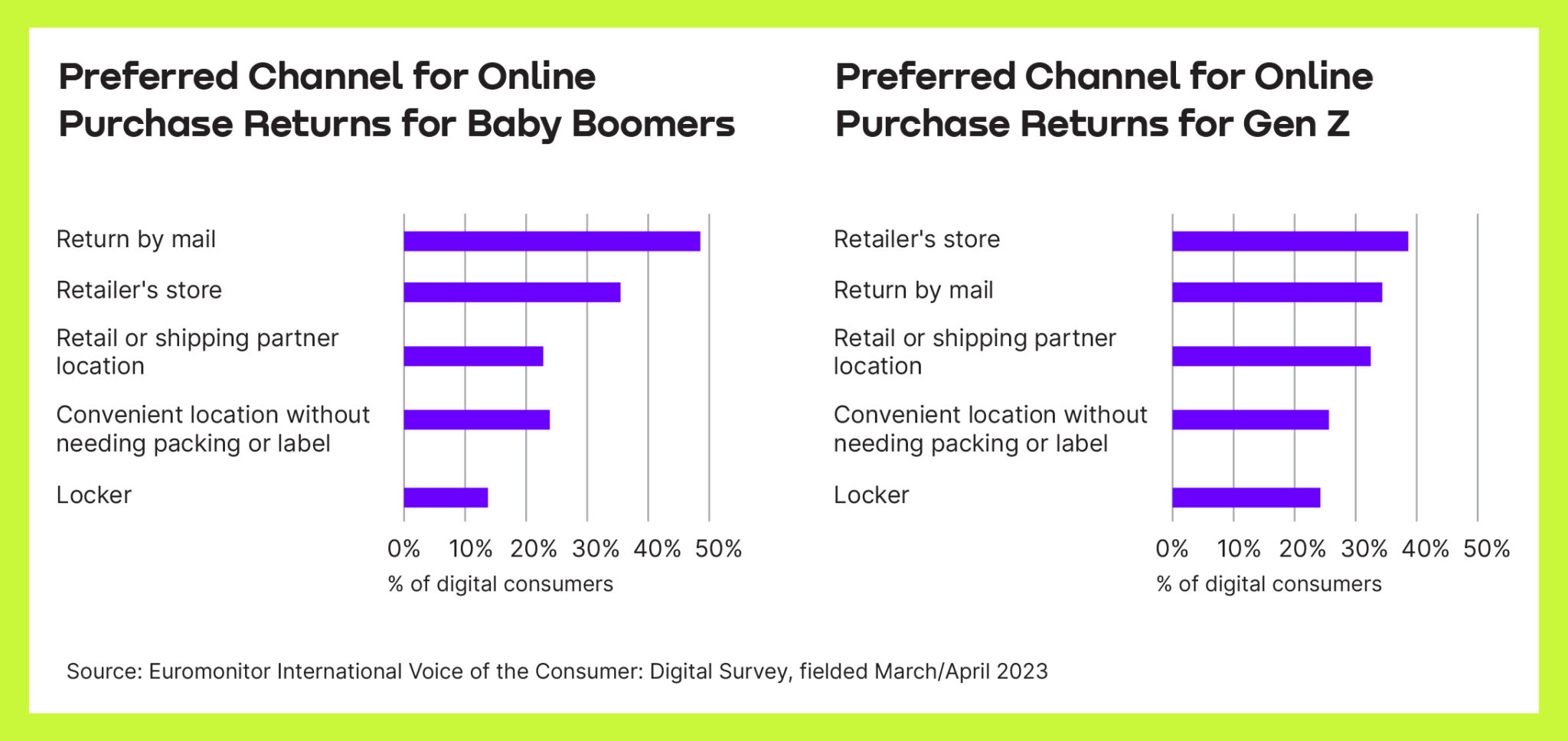 Preferred Channel for Online Purchase Returns for Baby Boomers

Return by mail
Retailer's store
Retail or shipping partner location
Convenient location without needing packing or label
Locker

0% 10% 20% 30% 40% 50%
% of digital consumers

Preferred Channel for Online Purchase Returns for Gen Z

Retailer's store
Return by mail
Retail or shipping partner location
Convenient location without needing packing or label
Locker

0% 10% 20% 30% 40% 50%
% of digital consumers

Source: Euromonitor International Voice of the Consumer: Digital Survey, fielded March/April 2023